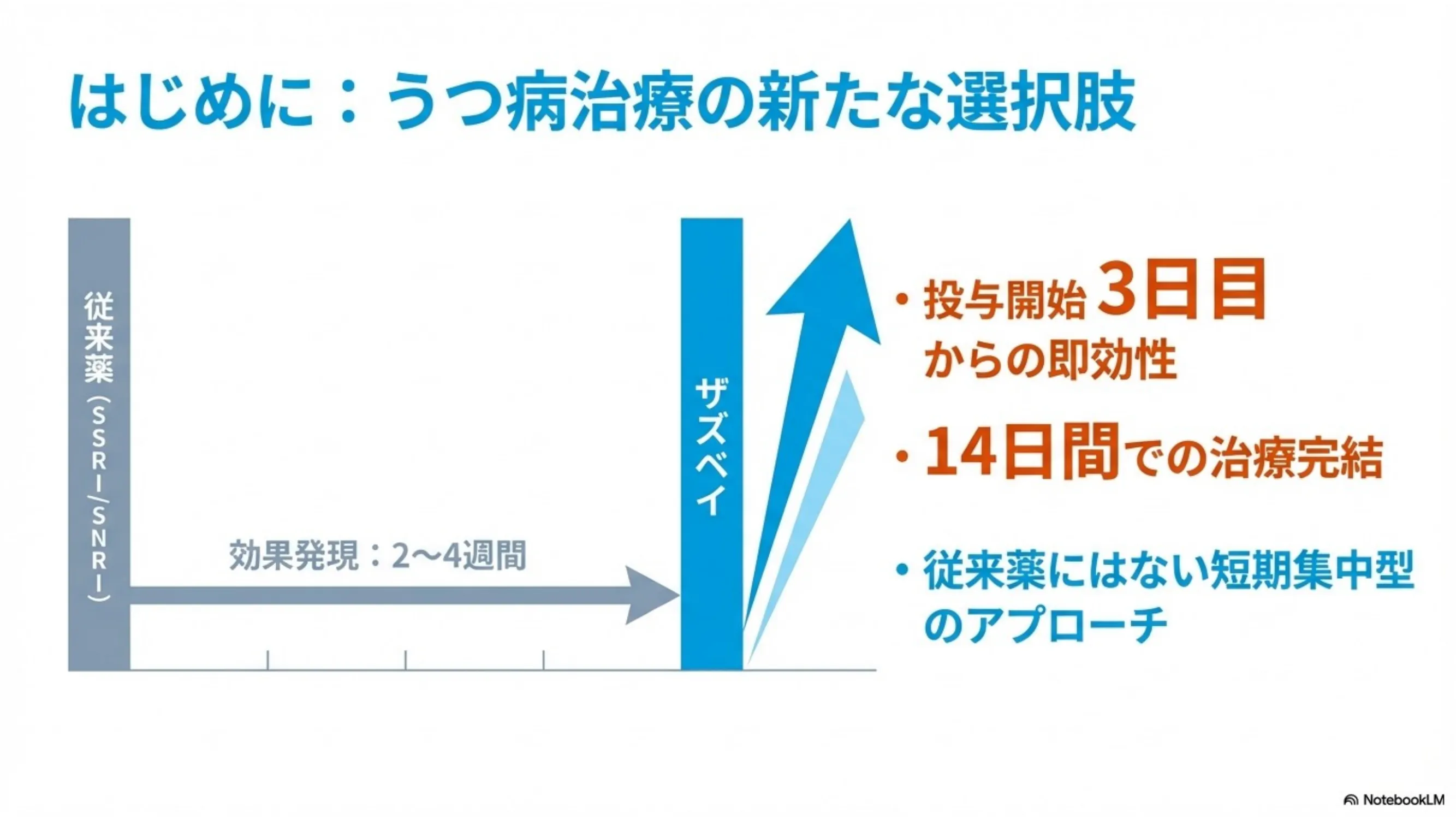 はじめに：うつ病治療の新たな選択肢

従来薬（SSRI/SNRI）

効果発現：2〜4週間

ザズベイ

・投与開始 3日目 からの即効性

・14日間での治療完結

・従来薬にはない短期集中型のアプローチ

NotebookLM